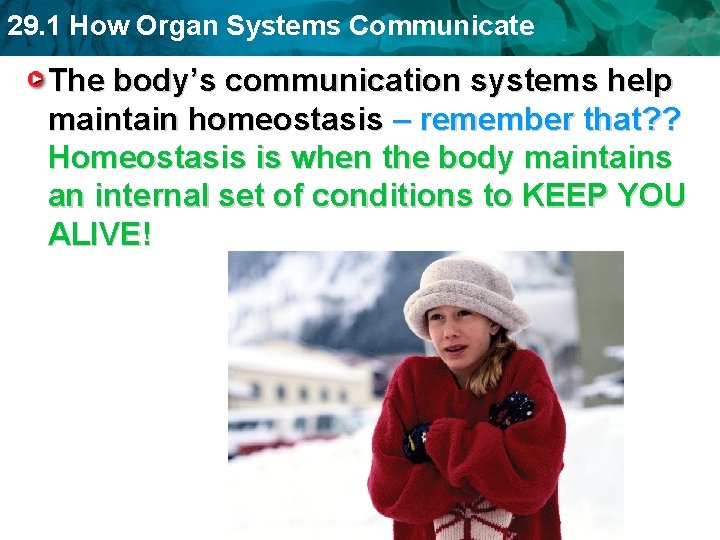 29.1 How Organ Systems Communicate

The body's communication systems help maintain homeostasis – remember that?? Homeostasis is when the body maintains an internal set of conditions to KEEP YOU ALIVE!